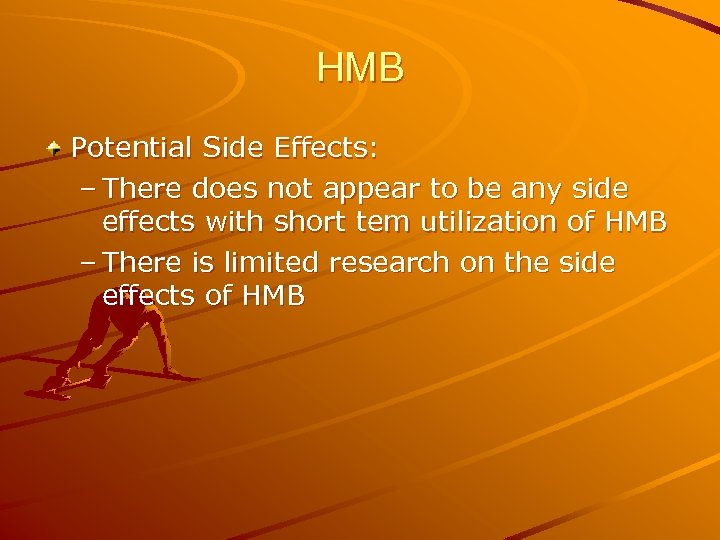 HMB

Potential Side Effects:

– There does not appear to be any side effects with short tem utilization of HMB

– There is limited research on the side effects of HMB